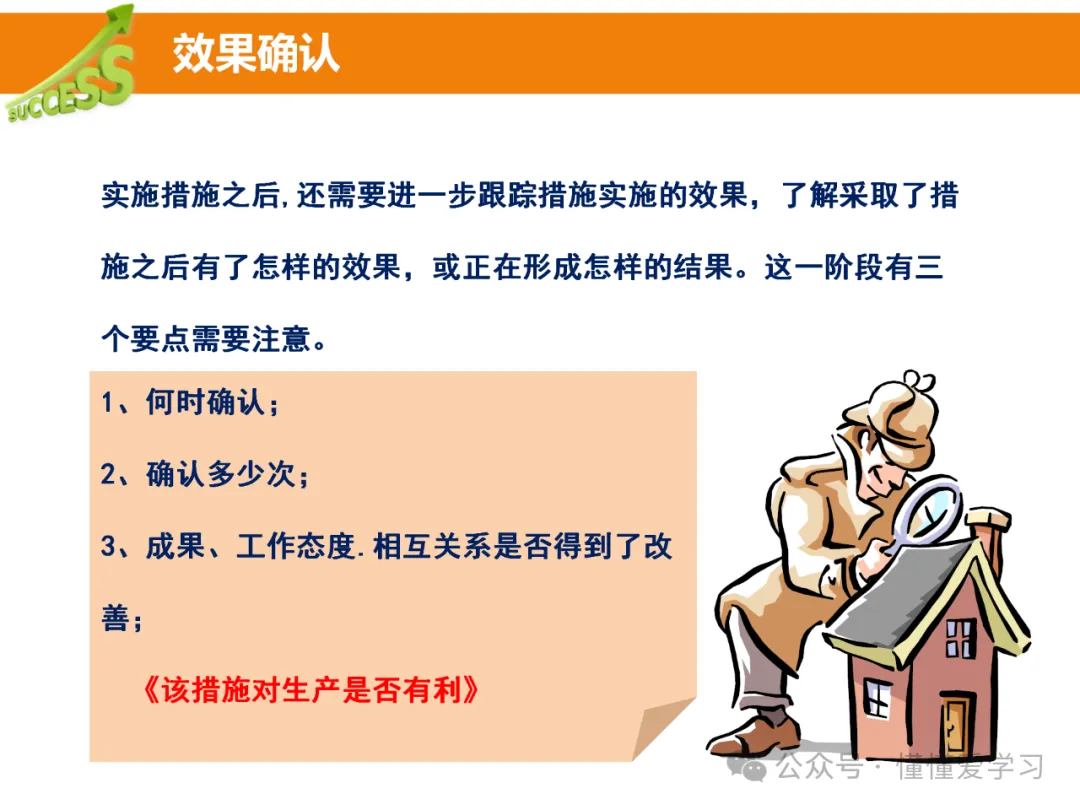 SUCCESS

效果确认

实施措施之后,还需要进一步跟踪措施实施的效果，了解采取了措施之后有了怎样的效果，或正在形成怎样的结果。这一阶段有三个要点需要注意。

1、何时确认；

2、确认多少次；

3、成果、工作态度.相互关系是否得到了改善；

《该措施对生产是否有利》

公众号 · 懂懂爱学习